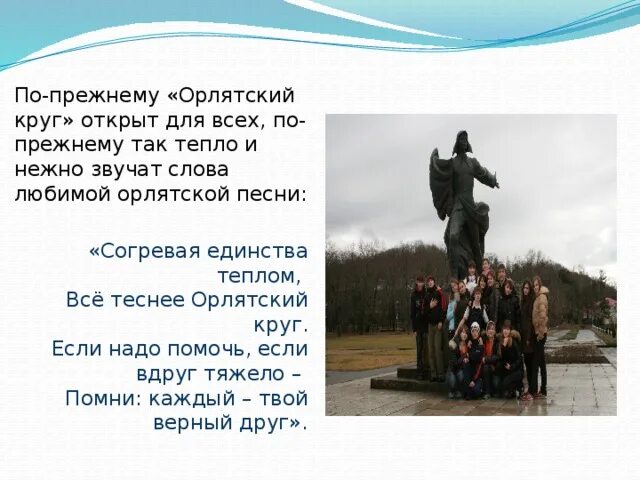 По-прежнему «Орлятский круг» открыт для всех, по-прежнему так тепло и нежно звучат слова любимой орлятской песни:

«Согревая единства теплом,
Всё теснее Орлятский круг.
Если надо помочь, если вдруг тяжело –
Помни: каждый – твой верный друг».